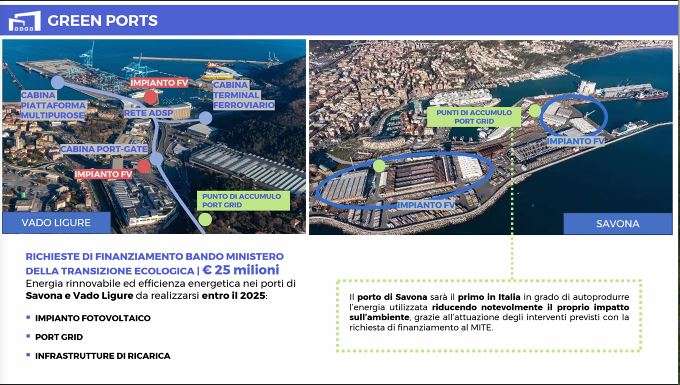 GREEN PORTS

CABINA PIATTAFORMA MULTIPUROSE

IMPIANTO FV

CABINA TERMINAL FERROVIARIO

RETE ADSP

CABINA PORT-GATE

IMPIANTO FV

PUNTO DI ACCUMULO PORT GRID

VADO LIGURE

PUNTI DI ACCUMULO PORT GRID

IMPIANTO FV

IMPIANTO FV

SAVONA

RICHIESTE DI FINANZIAMENTO BANDO MINISTERO DELLA TRANSIZIONE ECOLOGICA | € 25 milioni
Energia rinnovabile ed efficienza energetica nei porti di Savona e Vado Ligure da realizzarsi entro il 2025:

▪ IMPIANTO FOTOVOLTAICO

▪ PORT GRID

▪ INFRASTRUTTURE DI RICARICA

Il porto di Savona sarà il primo in Italia in grado di autoprodurre l'energia utilizzata riducendo notevolmente il proprio impatto sull'ambiente, grazie all'attuazione degli interventi previsti con la richiesta di finanziamento al MITE.